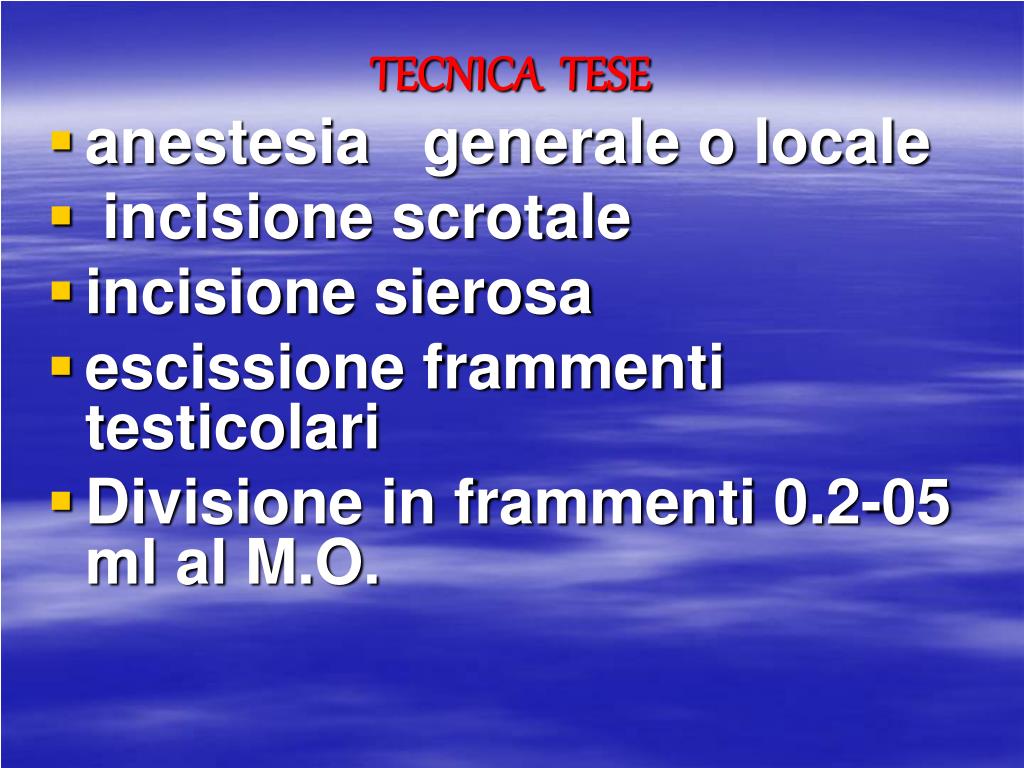 TECNICA TESE

- anestesia generale o locale
- incisione scrotale
- incisione sierosa
- escissione frammenti testicolari
- Divisione in frammenti 0.2-05 ml al M.O.